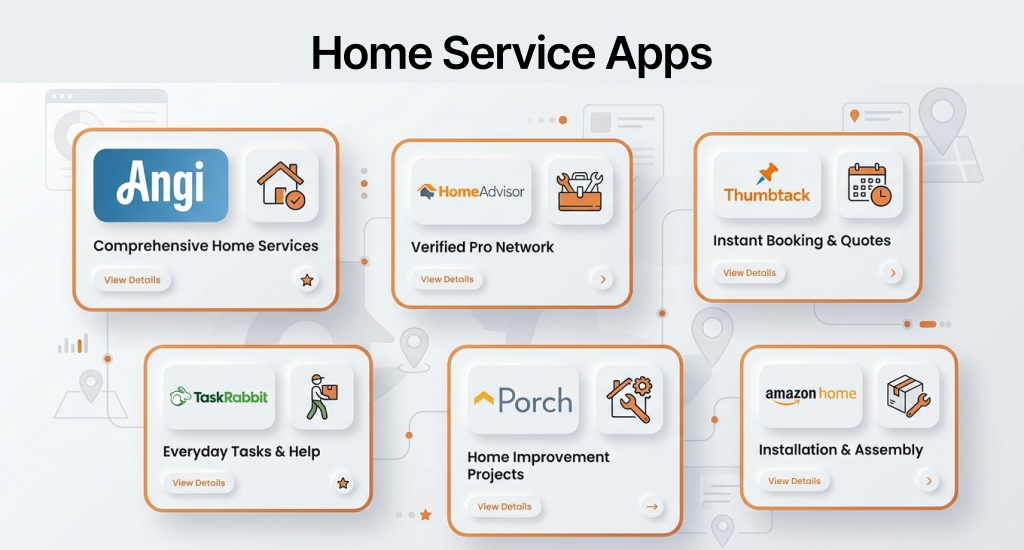 Home Service Apps

Angi

Comprehensive Home Services

View Details

HomeAdvisor

Verified Pro Network

View Details

Thumbtack

Instant Booking & Quotes

View Details

TaskRabbit

Everyday Tasks & Help

View Details

Porch

Home Improvement Projects

View Details

amazon home

Installation & Assembly

View Details